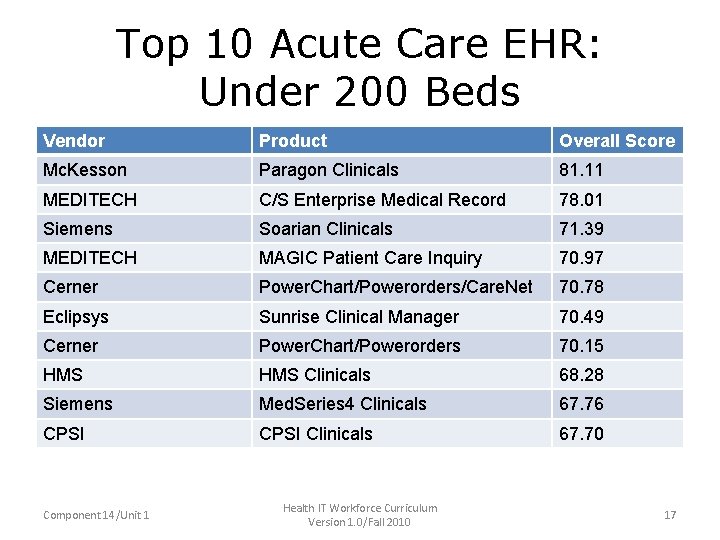 Top 10 Acute Care EHR: Under 200 Beds

| Vendor | Product | Overall Score |
|---|---|---|
| McKesson | Paragon Clinicals | 81.11 |
| MEDITECH | C/S Enterprise Medical Record | 78.01 |
| Siemens | Soarian Clinicals | 71.39 |
| MEDITECH | MAGIC Patient Care Inquiry | 70.97 |
| Cerner | PowerChart/Powerorders/CareNet | 70.78 |
| Eclipsys | Sunrise Clinical Manager | 70.49 |
| Cerner | PowerChart/Powerorders | 70.15 |
| HMS | HMS Clinicals | 68.28 |
| Siemens | MedSeries4 Clinicals | 67.76 |
| CPSI | CPSI Clinicals | 67.70 |

Component 14 /Unit 1

Health IT Workforce Curriculum Version 1.0/Fall 2010

17